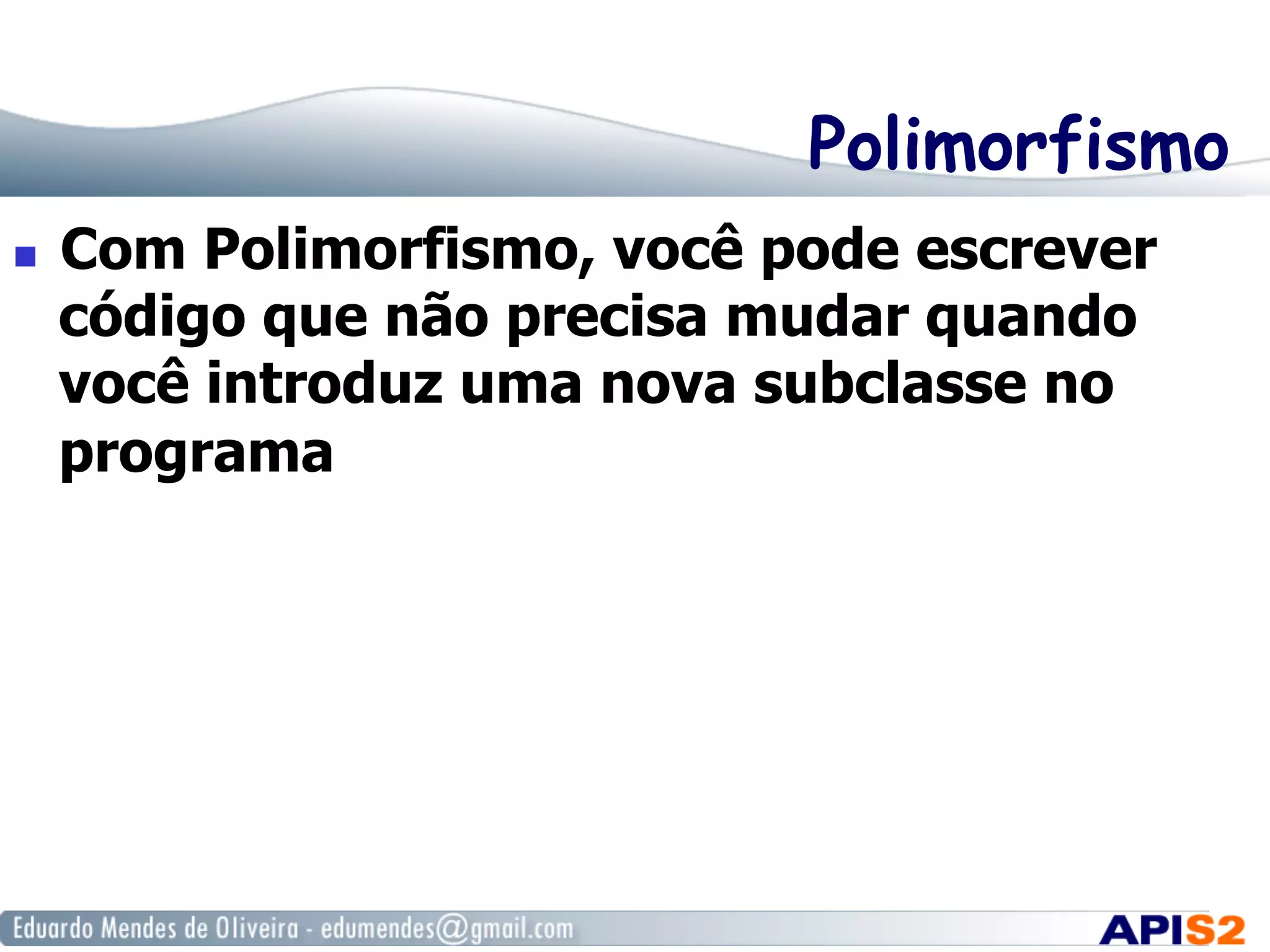 Polimorfismo

Com Polimorfismo, você pode escrever código que não precisa mudar quando você introduz uma nova subclasse no programa

Eduardo Mendes de Oliveira - edumendes@gmail.com

APIS2